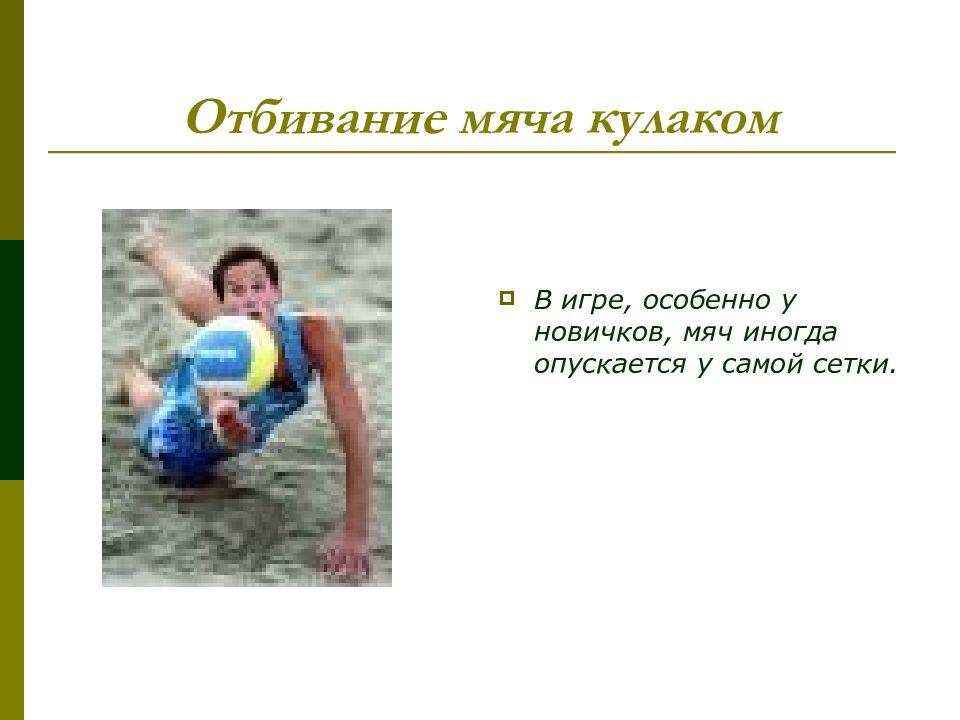 Отбивание мяча кулаком

В игре, особенно у новичков, мяч иногда опускается у самой сетки.